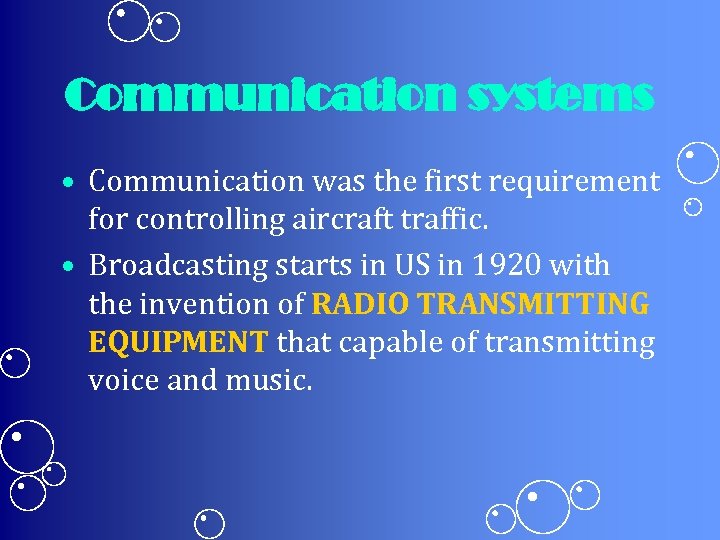 Communication systems

• Communication was the first requirement for controlling aircraft traffic.

• Broadcasting starts in US in 1920 with the invention of RADIO TRANSMITTING EQUIPMENT that capable of transmitting voice and music.